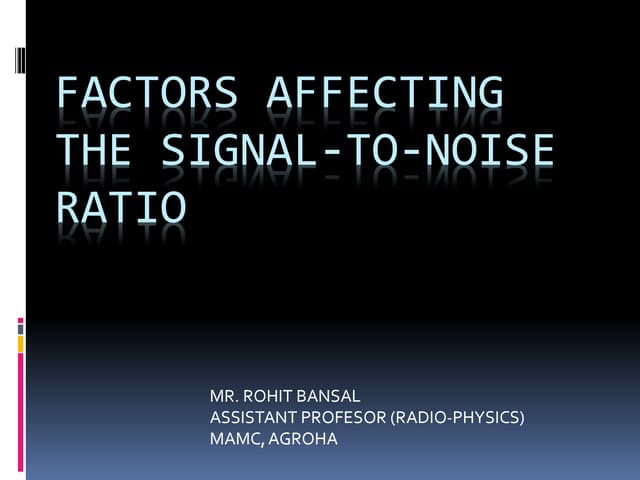 FACTORS AFFECTING THE SIGNAL-TO-NOISE RATIO

MR. ROHIT BANSAL
ASSISTANT PROFESOR (RADIO-PHYSICS)
MAMC, AGROHA